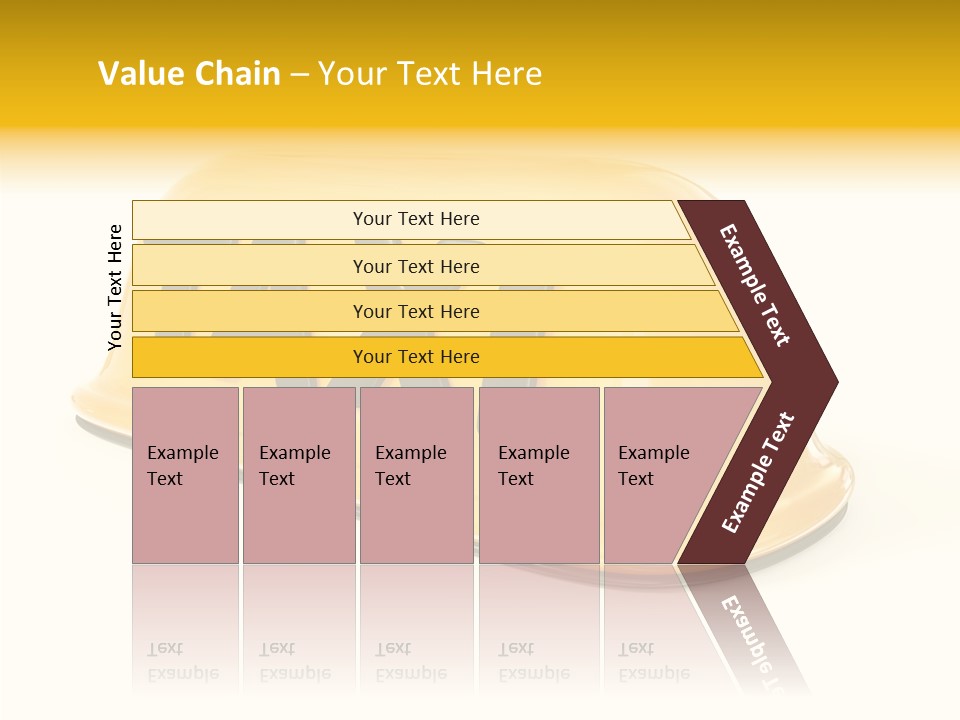 Value Chain – Your Text Here

Your Text Here

Your Text Here

Your Text Here

Your Text Here

Your Text Here

Example Text

Example Text

Example Text

Example Text

Example Text

Example Text

Example Text